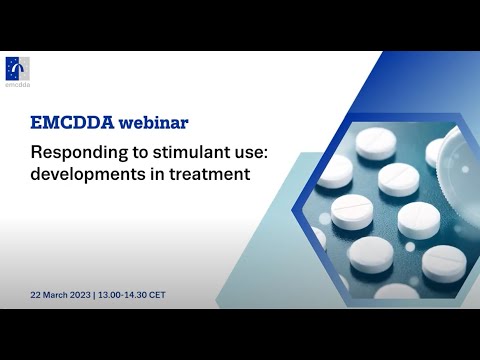 emcdda

EMCDDA webinar

Responding to stimulant use: developments in treatment

22 March 2023 | 13.00-14.30 CET